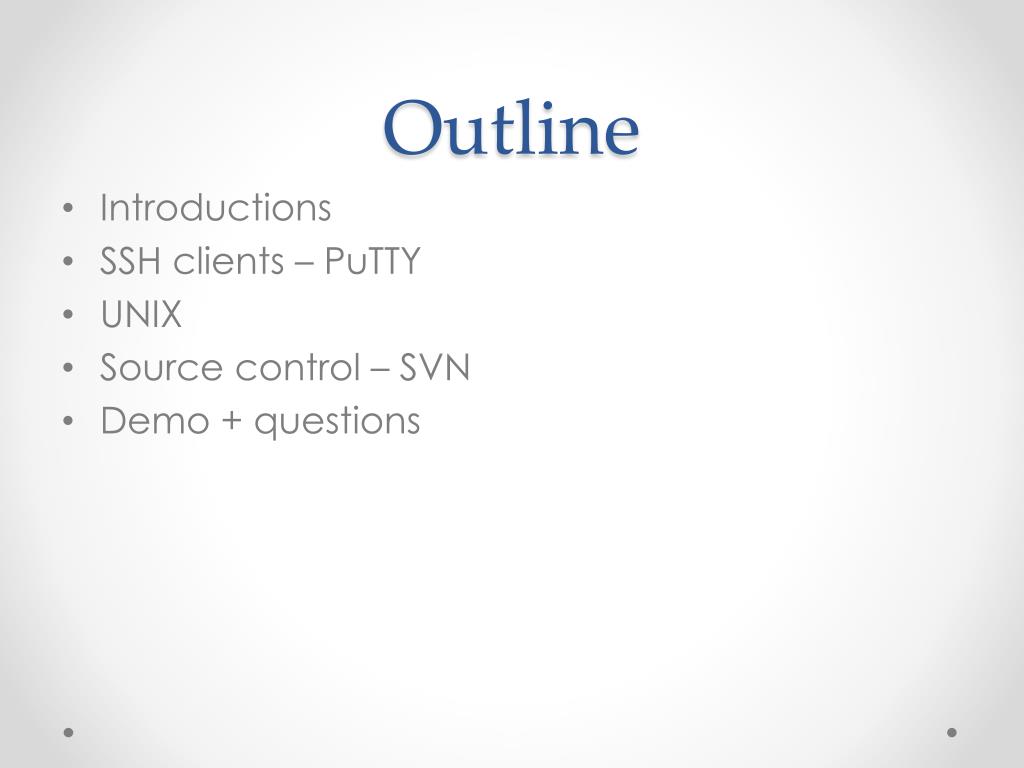 Outline

• Introductions
• SSH clients – PuTTY
• UNIX
• Source control – SVN
• Demo + questions